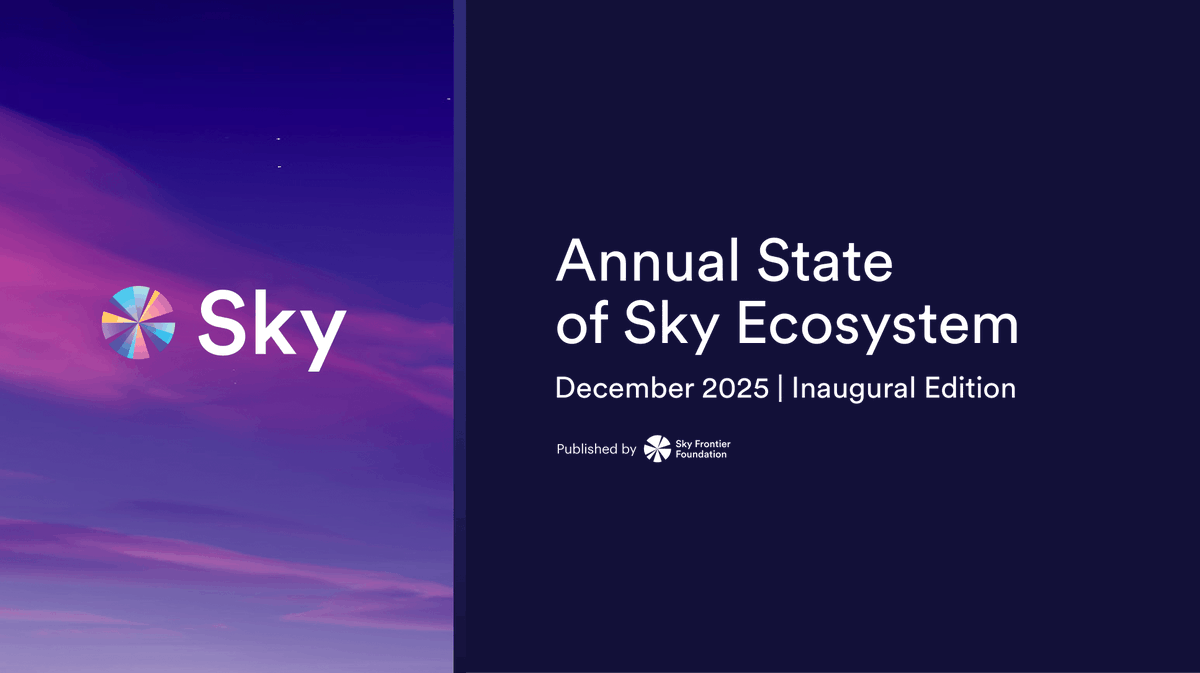 Sky

Annual State of Sky Ecosystem

December 2025 | Inaugural Edition

Published by Sky Frontier Foundation